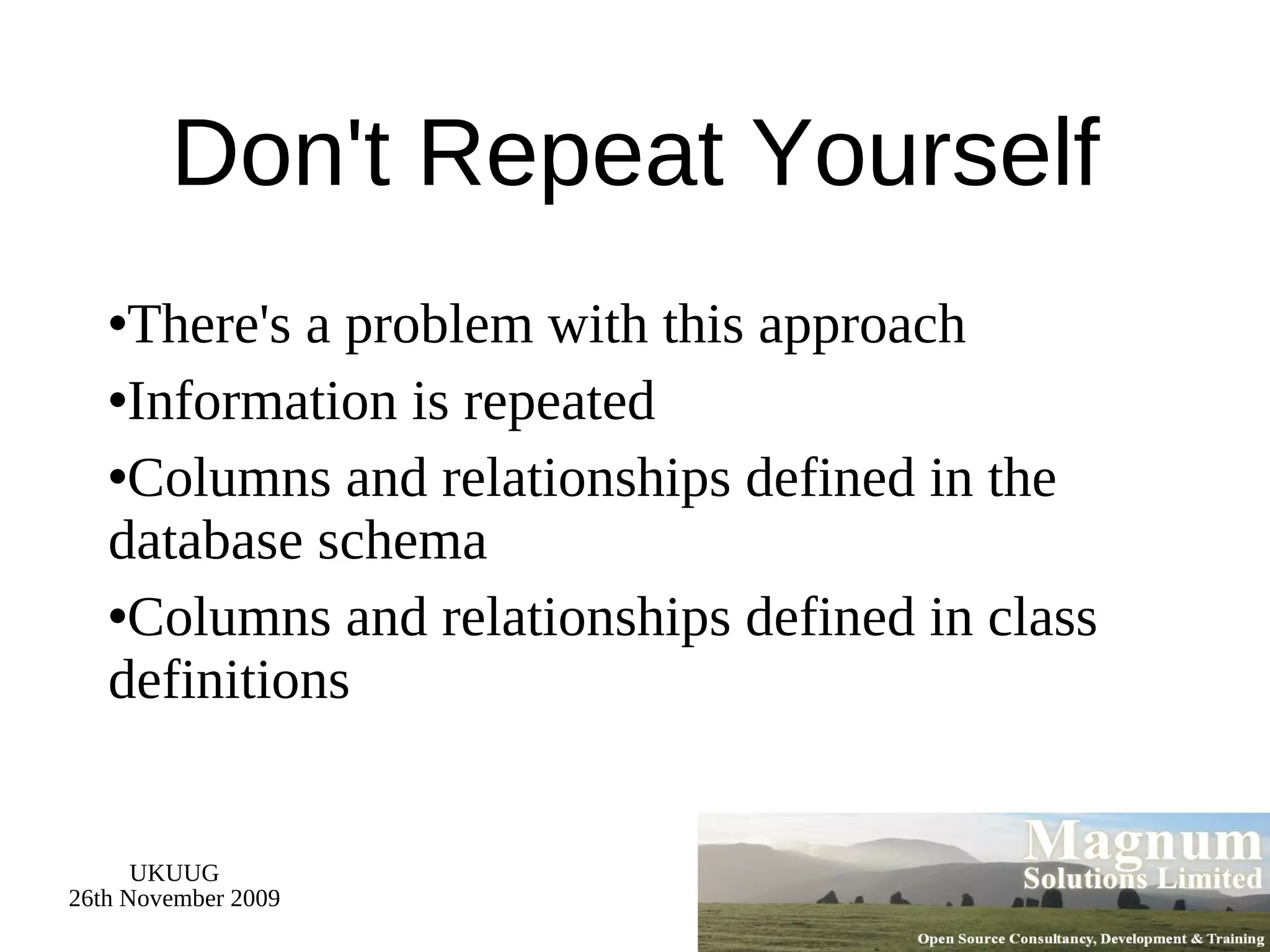 Don't Repeat Yourself

•There's a problem with this approach

•Information is repeated

•Columns and relationships defined in the database schema

•Columns and relationships defined in class definitions

UKUUG
26th November 2009

Magnum
Solutions Limited

Open Source Consultancy, Development & Training